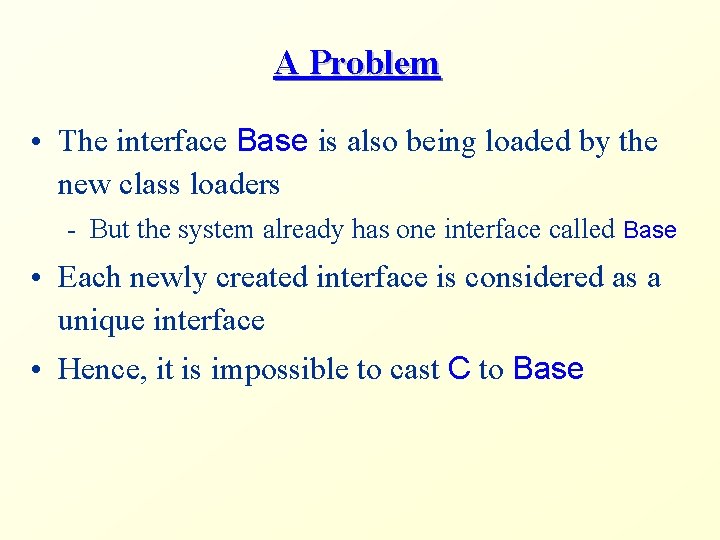 A Problem

• The interface Base is also being loaded by the new class loaders

- But the system already has one interface called Base

• Each newly created interface is considered as a unique interface

• Hence, it is impossible to cast C to Base